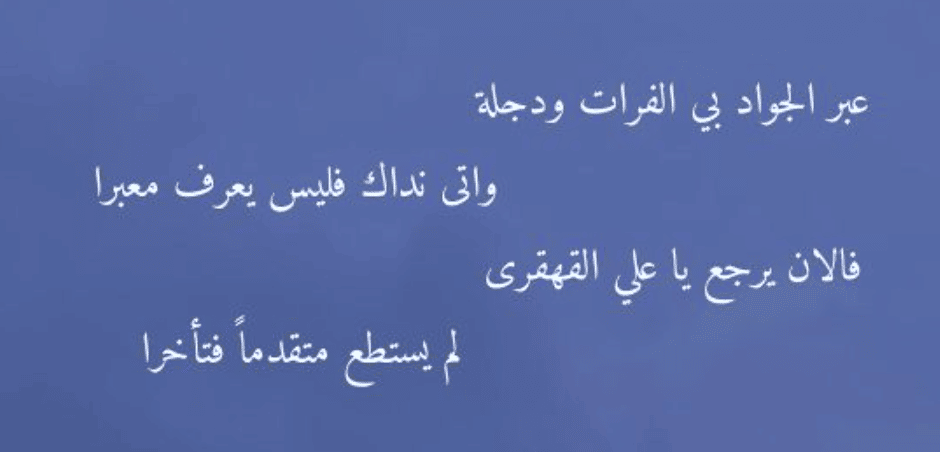 عبر الجواد بي الفرات ودجلة

واتى نداك فليس يعرف معبرا

فالان يرجع يا علي القهقرى

لم يستطع متقدماً فتأخرا